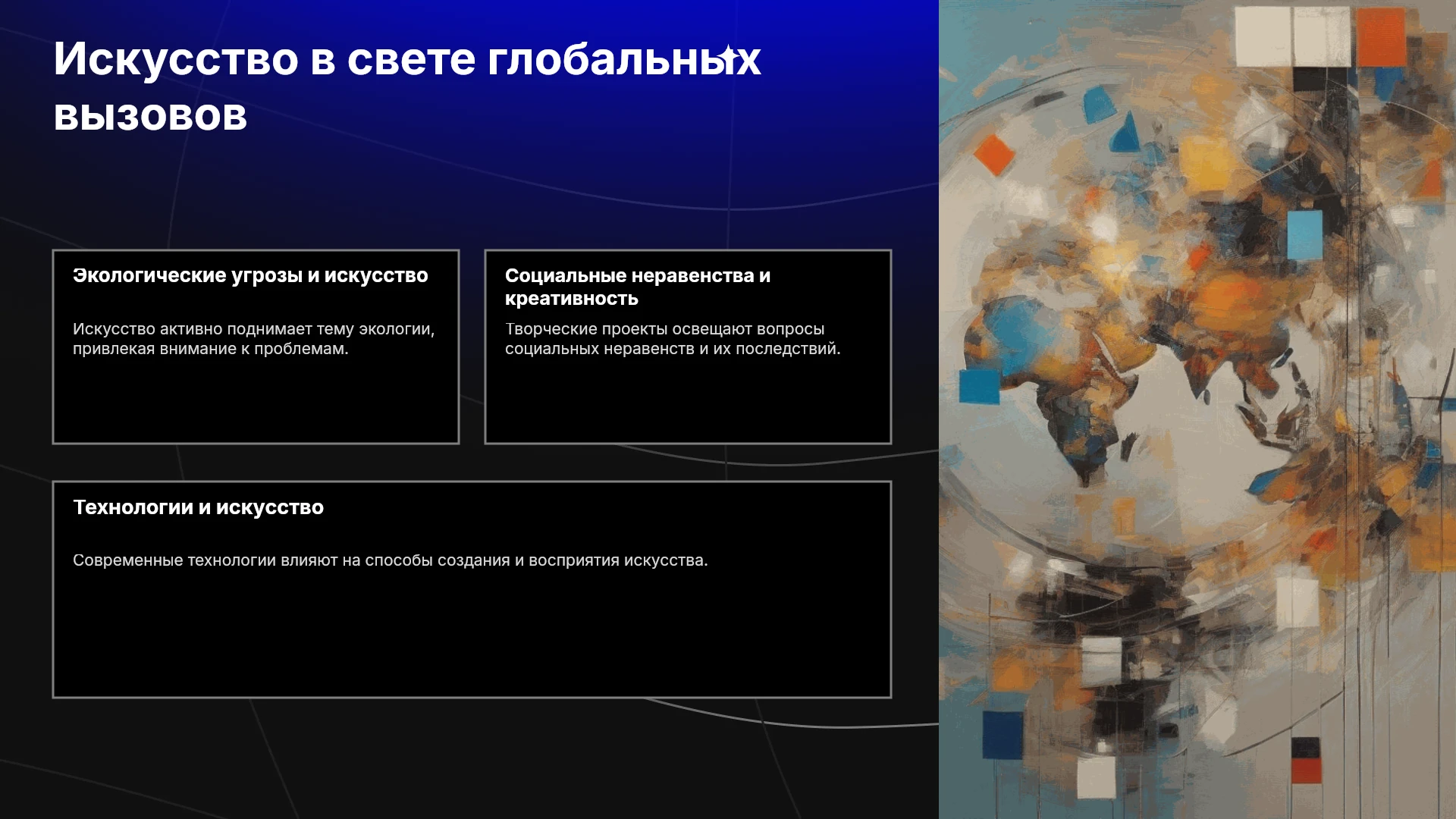 Искусство в свете глобальных вызовов

Экологические угрозы и искусство

Искусство активно поднимает тему экологии, привлекая внимание к проблемам.

Социальные неравенства и креативность

Творческие проекты освещают вопросы социальных неравенств и их последствий.

Технологии и искусство

Современные технологии влияют на способы создания и восприятия искусства.